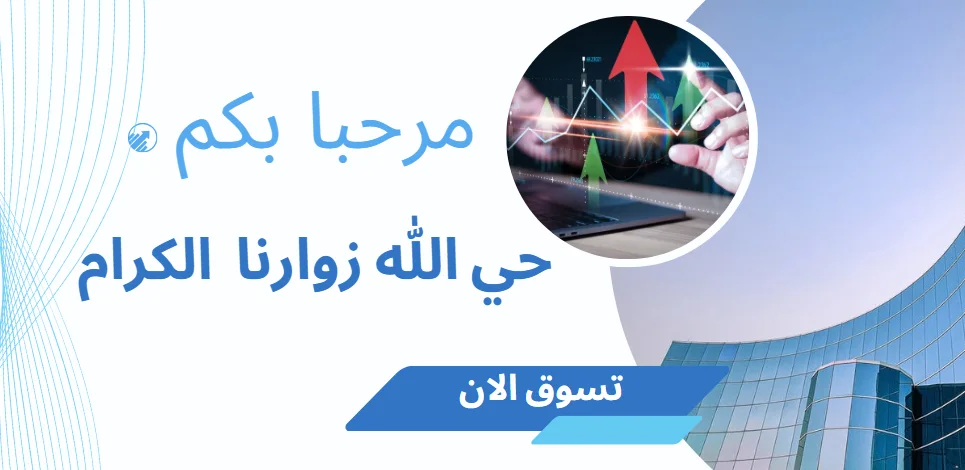 مرحبا بكم

حي الله زوارنا الكرام

تسوق الان